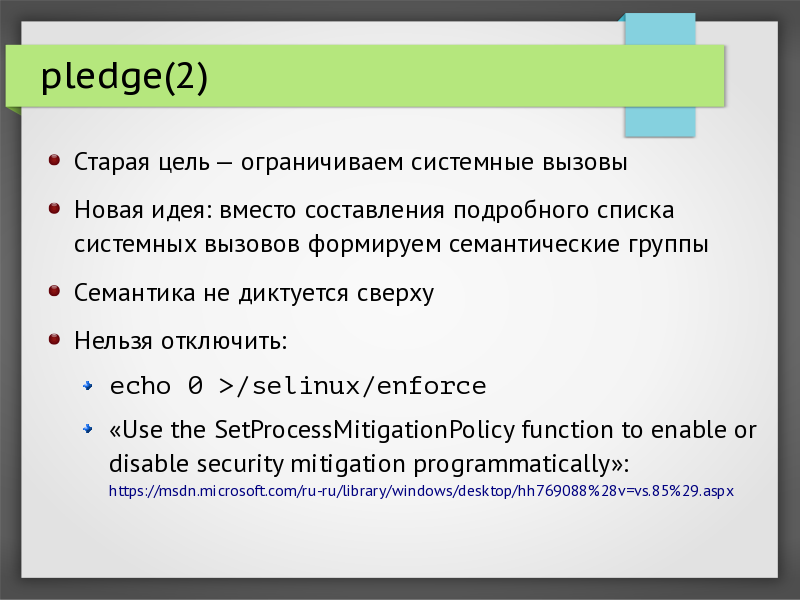 pledge(2)

Старая цель — ограничиваем системные вызовы

Новая идея: вместо составления подробного списка системных вызовов формируем семантические группы

Семантика не диктуется сверху

Нельзя отключить:

echo 0 >/selinux/enforce

«Use the SetProcessMitigationPolicy function to enable or disable security mitigation programmatically»: https://msdn.microsoft.com/ru-ru/library/windows/desktop/hh769088%28v=vs.85%29.aspx